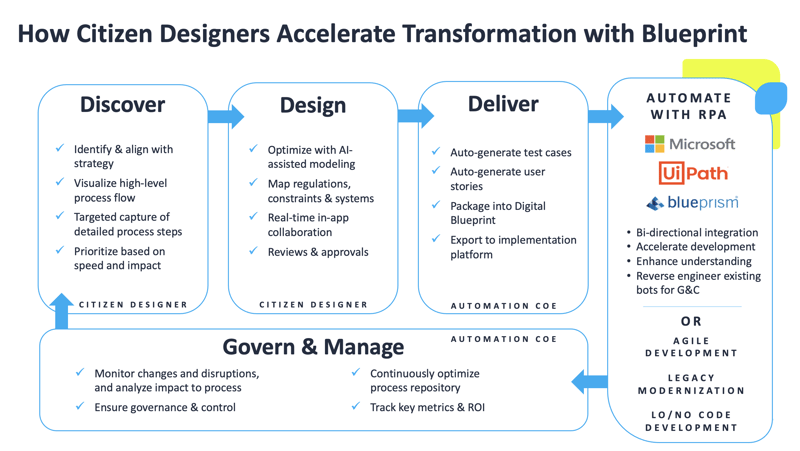 How Citizen Designers Accelerate Transformation with Blueprint

Discover

✓ Identify & align with strategy
✓ Visualize high-level process flow
✓ Targeted capture of detailed process steps
✓ Prioritize based on speed and impact

CITIZEN DESIGNER

Design

✓ Optimize with AI-assisted modeling
✓ Map regulations, constraints & systems
✓ Real-time in-app collaboration
✓ Reviews & approvals

CITIZEN DESIGNER

Deliver

✓ Auto-generate test cases
✓ Auto-generate user stories
✓ Package into Digital Blueprint
✓ Export to implementation platform

AUTOMATION COE

AUTOMATE WITH RPA

Microsoft

UiPath

blueprism

• Bi-directional integration
• Accelerate development
• Enhance understanding
• Reverse engineer existing bots for G&C

OR

AGILE DEVELOPMENT

LEGACY MODERNIZATION

LO/NO CODE DEVELOPMENT

Govern & Manage

AUTOMATION COE

✓ Monitor changes and disruptions, and analyze impact to process
✓ Ensure governance & control
✓ Continuously optimize process repository
✓ Track key metrics & ROI